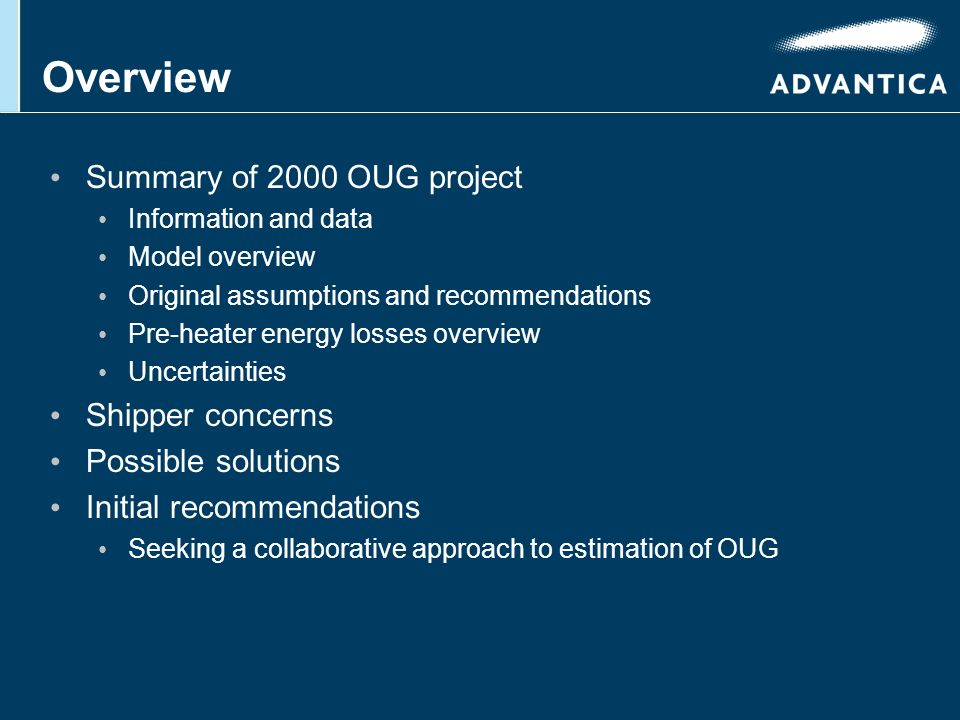 Overview

ADVANTICA

• Summary of 2000 OUG project
  • Information and data
  • Model overview
  • Original assumptions and recommendations
  • Pre-heater energy losses overview
  • Uncertainties
• Shipper concerns
• Possible solutions
• Initial recommendations
  • Seeking a collaborative approach to estimation of OUG